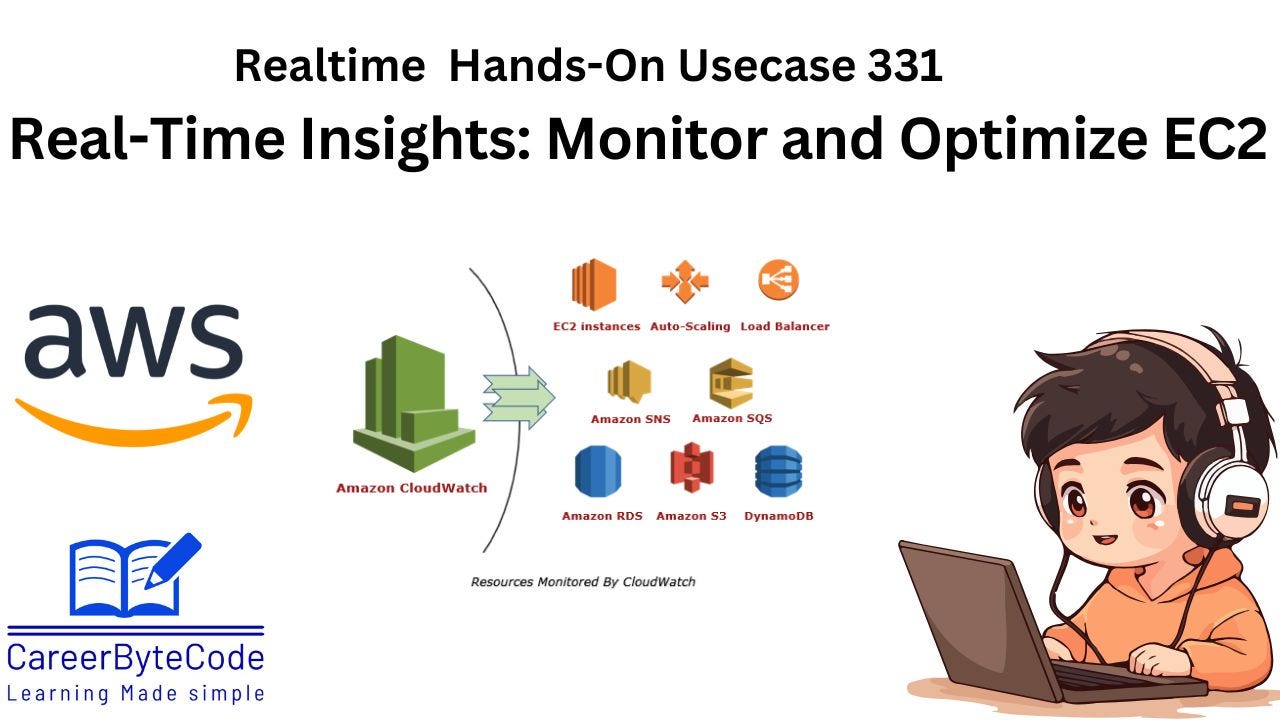 Realtime Hands-On Usecase 331
Real-Time Insights: Monitor and Optimize EC2

aws

Amazon CloudWatch

EC2 instances Auto-Scaling Load Balancer

Amazon SNS Amazon SQS

Amazon RDS Amazon S3 DynamoDB

Resources Monitored By CloudWatch

CareerByteCode
Learning Made simple